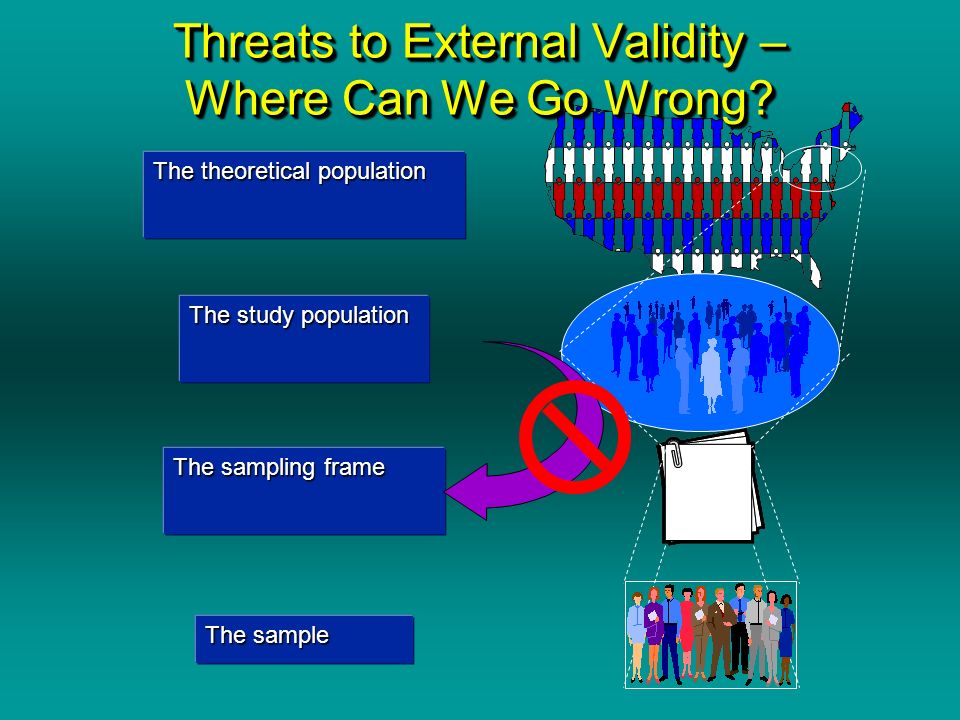 Threats to External Validity – Where Can We Go Wrong?

The theoretical population

The study population

The sampling frame

The sample